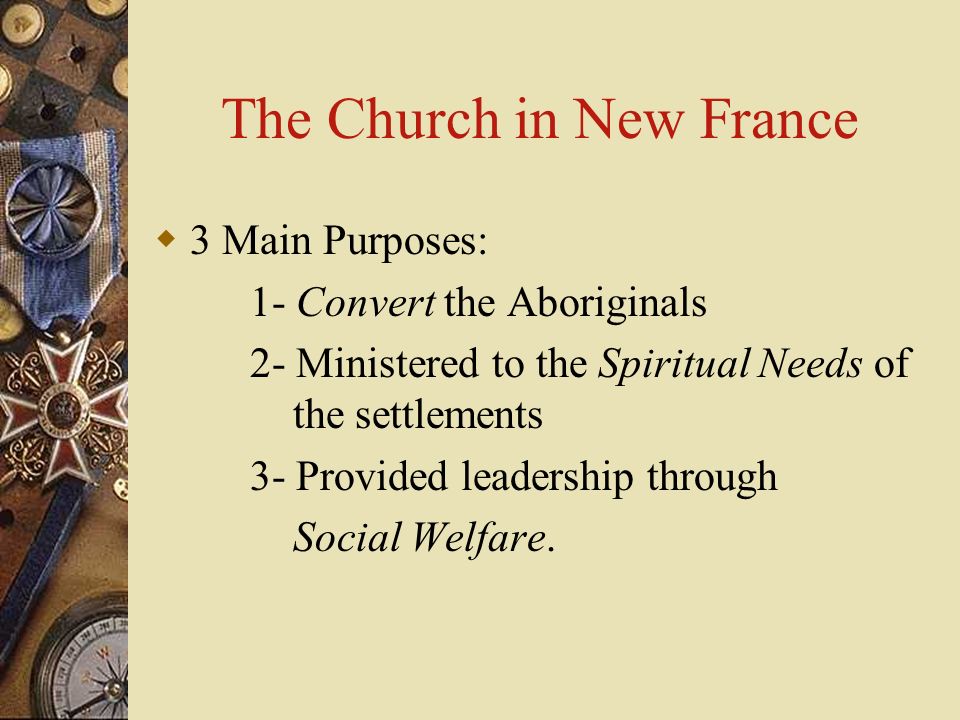 The Church in New France

3 Main Purposes:

1- Convert the Aboriginals

2- Ministered to the Spiritual Needs of the settlements

3- Provided leadership through Social Welfare.